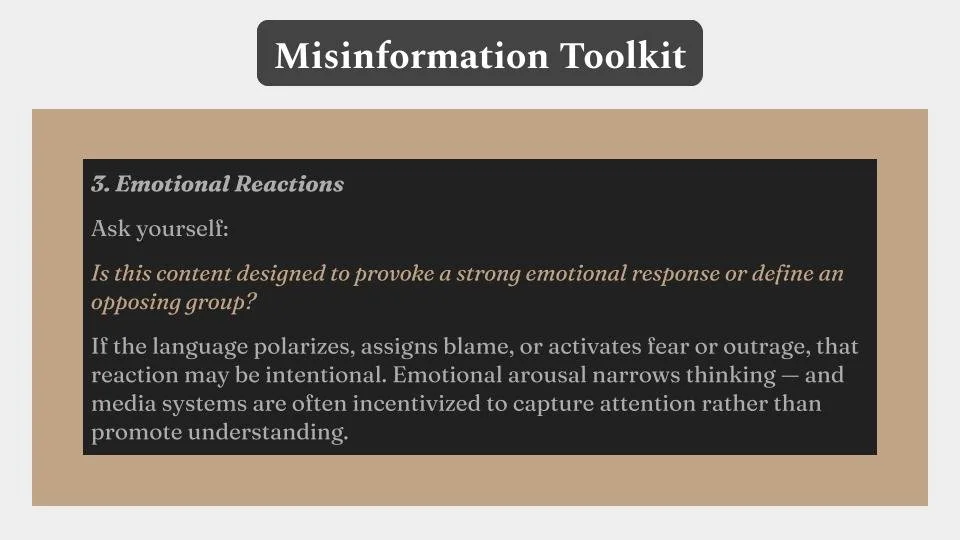 Misinformation Toolkit

3. Emotional Reactions

Ask yourself:

Is this content designed to provoke a strong emotional response or define an opposing group?

If the language polarizes, assigns blame, or activates fear or outrage, that reaction may be intentional. Emotional arousal narrows thinking — and media systems are often incentivized to capture attention rather than promote understanding.